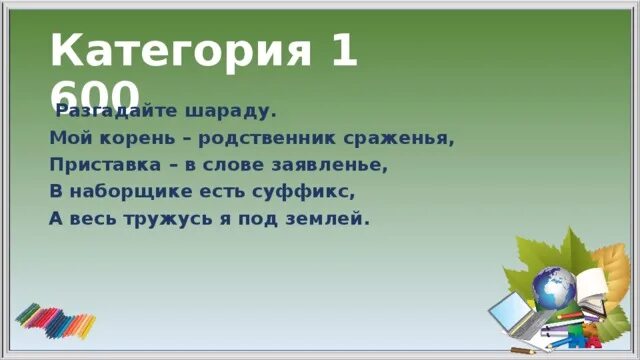 Категория 1 600

Разгадайте шараду.
Мой корень – родственник сраженья,
Приставка – в слове заявленье,
В наборщике есть суффикс,
А весь тружусь я под землей.